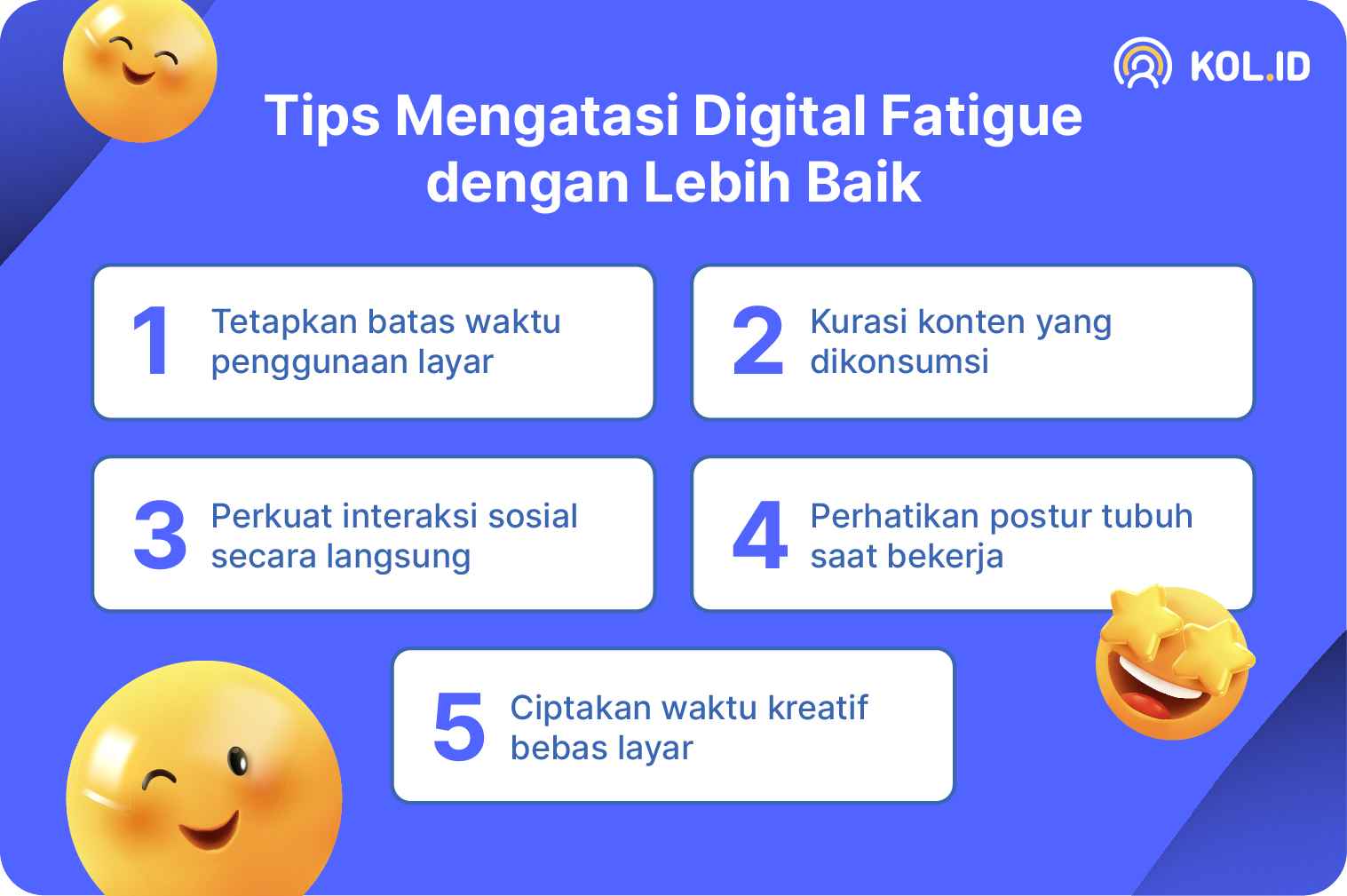 KOL.ID

Tips Mengatasi Digital Fatigue dengan Lebih Baik

1 Tetapkan batas waktu penggunaan layar

2 Kurasi konten yang dikonsumsi

3 Perkuat interaksi sosial secara langsung

4 Perhatikan postur tubuh saat bekerja

5 Ciptakan waktu kreatif bebas layar